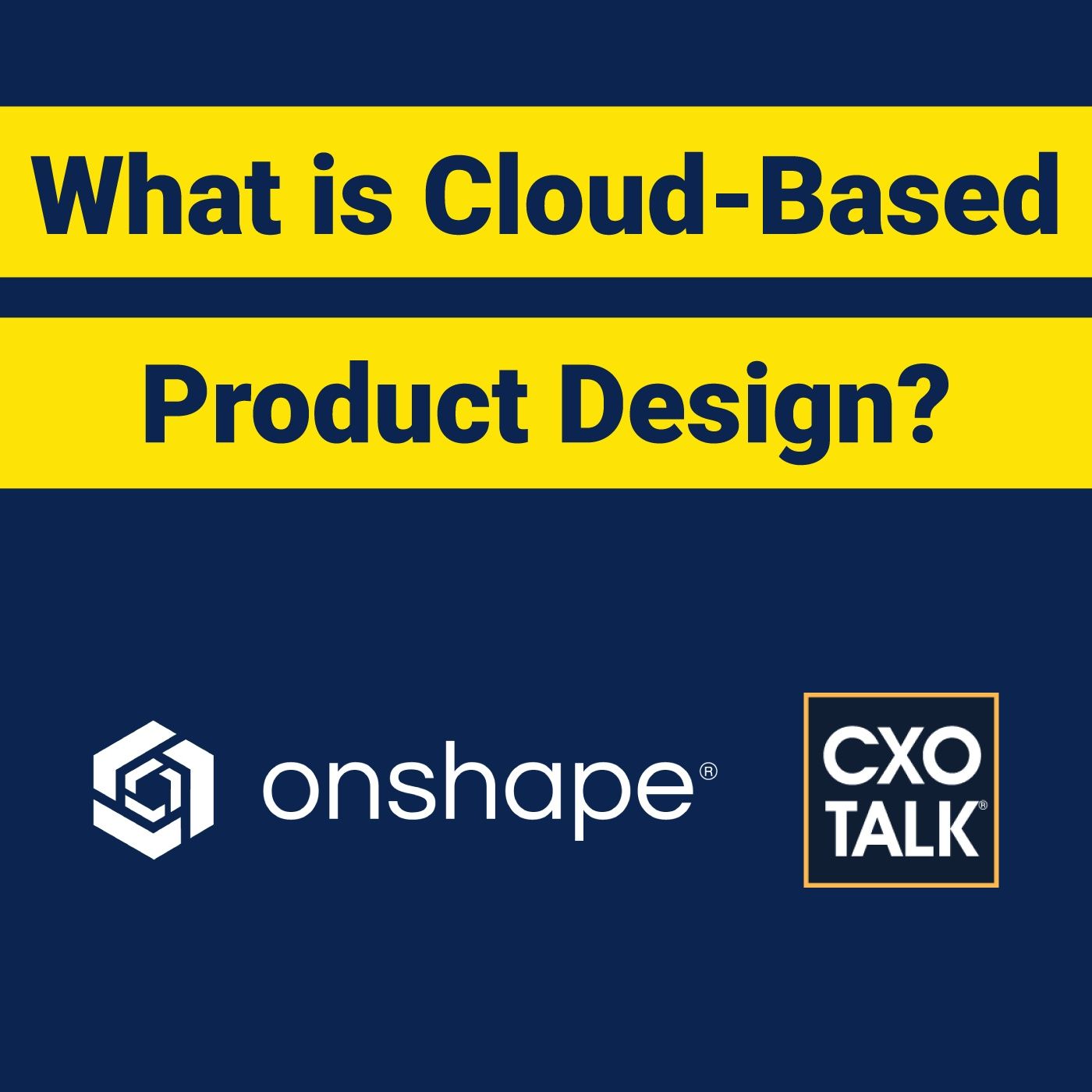 What is Cloud-Based

Product Design?

onshape®

CXO TALK®